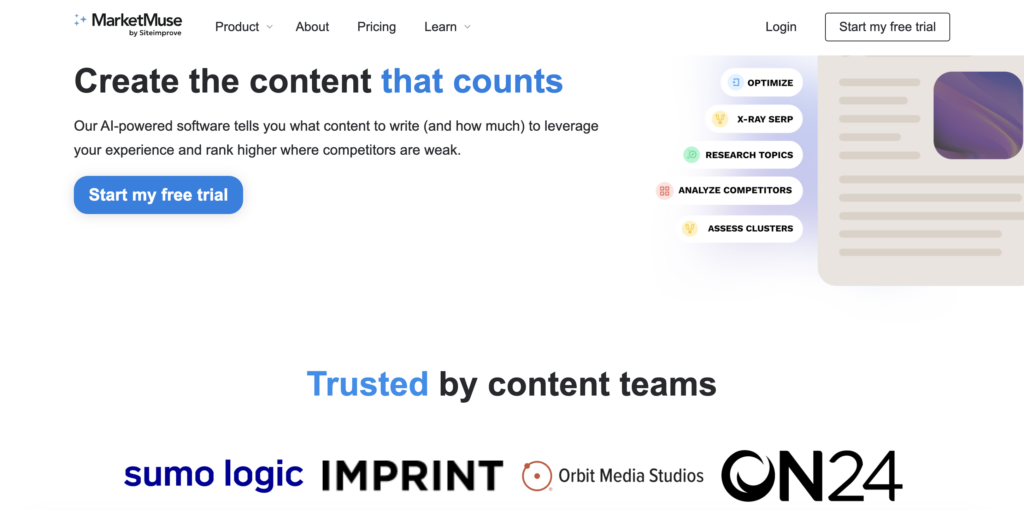 MarketMuse
by Siteimprove

Product About Pricing Learn

Login Start my free trial

Create the content that counts

Our AI-powered software tells you what content to write (and how much) to leverage your experience and rank higher where competitors are weak.

Start my free trial

OPTIMIZE
X-RAY SERP
RESEARCH TOPICS
ANALYZE COMPETITORS
ASSESS CLUSTERS

Trusted by content teams

sumo logic IMPRINT Orbit Media Studios ON24